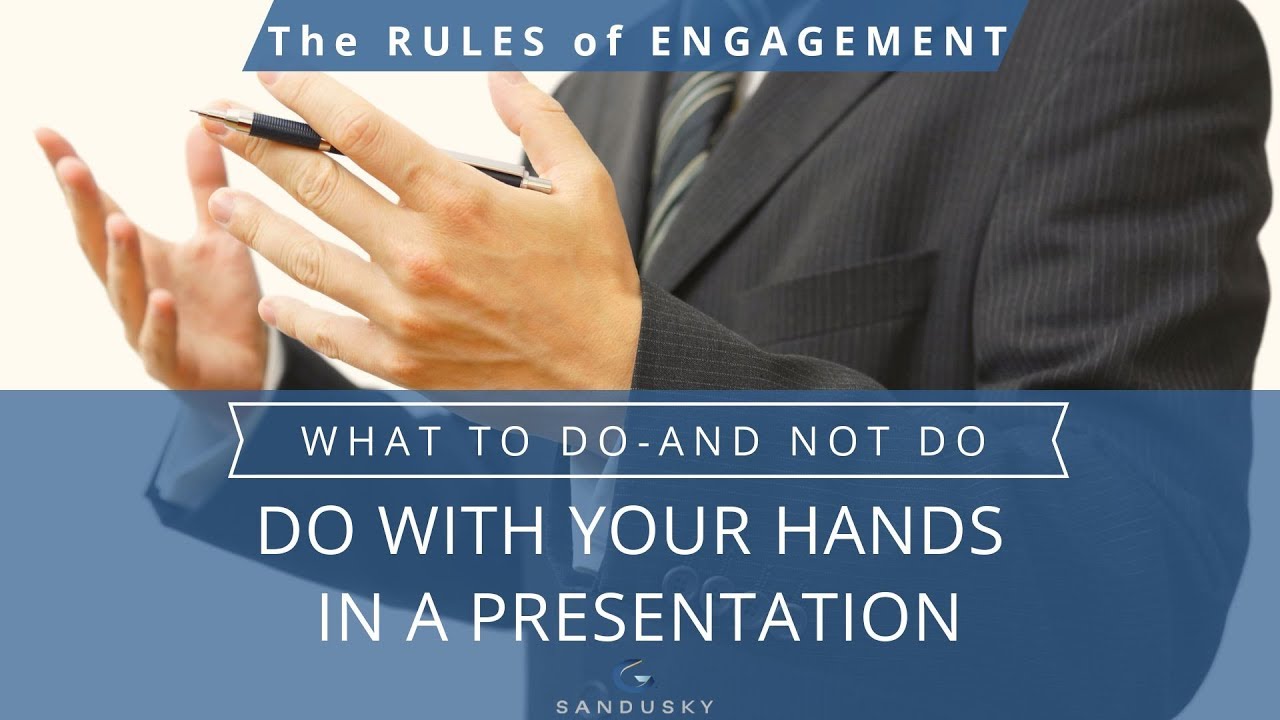 The RULES of ENGAGEMENT

WHAT TO DO-AND NOT DO

DO WITH YOUR HANDS IN A PRESENTATION

SANDUSKY